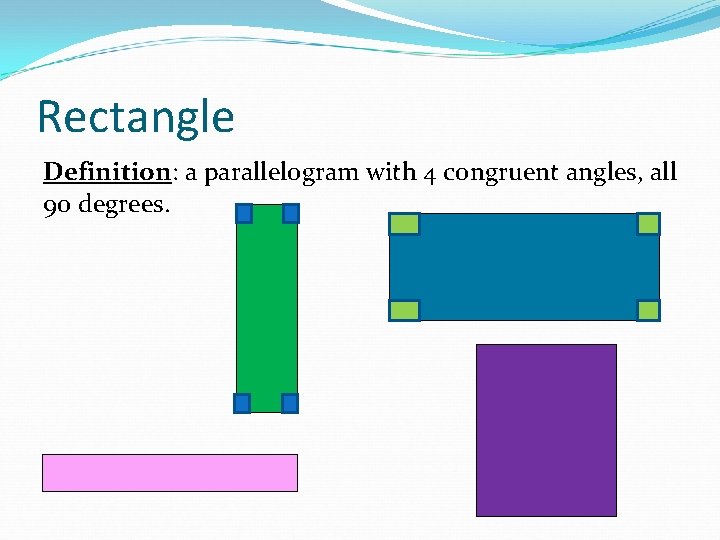 Rectangle

Definition: a parallelogram with 4 congruent angles, all 90 degrees.